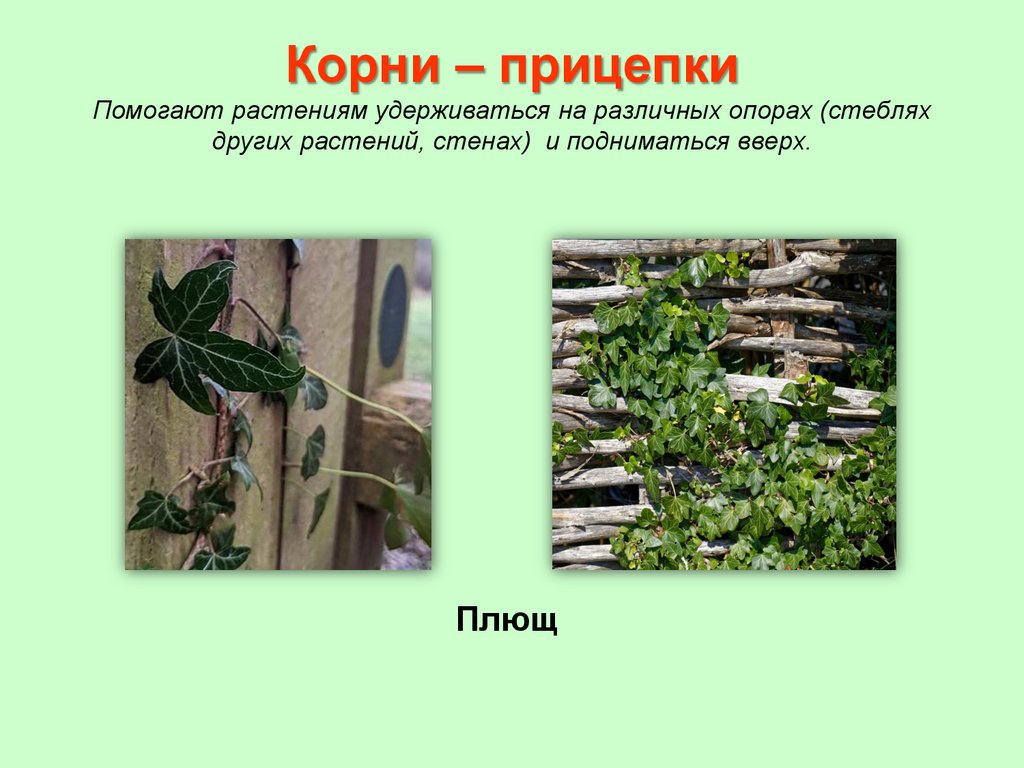 Корни – прицепки

Помогают растениям удерживаться на различных опорах (стеблях других растений, стенах) и подниматься вверх.

Плющ